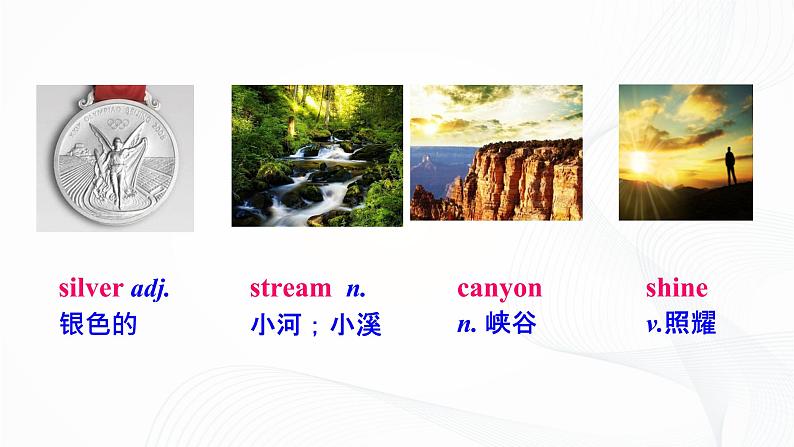 silver adj.
银色的

stream n.
小河；小溪

canyon
n. 峡谷

shine
v.照耀